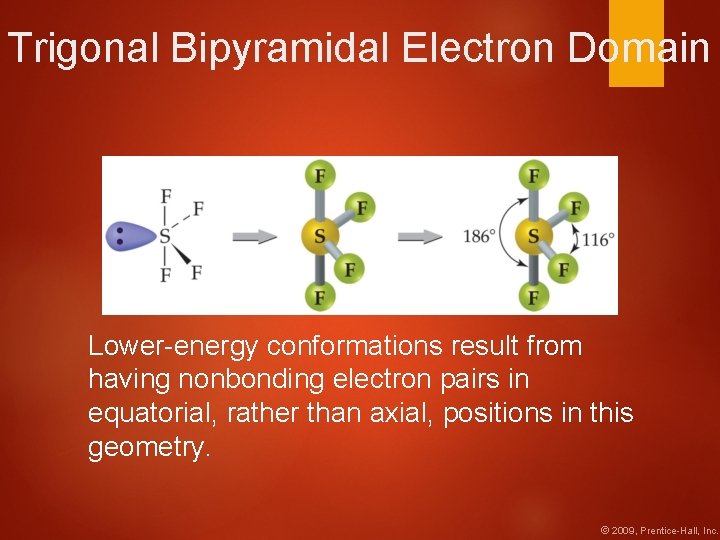 Trigonal Bipyramidal Electron Domain

F
F
S
F
F

F
F
S
F
F

F
F
186°
S
116°
F
F

Lower-energy conformations result from having nonbonding electron pairs in equatorial, rather than axial, positions in this geometry.

© 2009, Prentice-Hall, Inc.